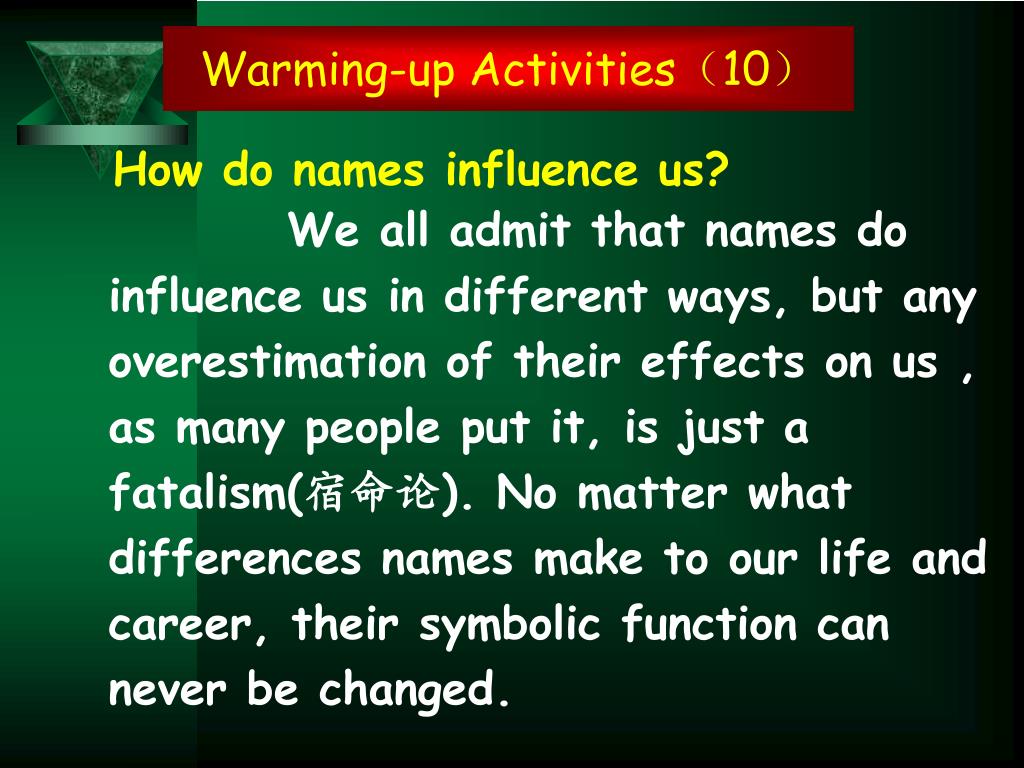 Warming-up Activities（10）

How do names influence us?

We all admit that names do influence us in different ways, but any overestimation of their effects on us , as many people put it, is just a fatalism(宿命论). No matter what differences names make to our life and career, their symbolic function can never be changed.